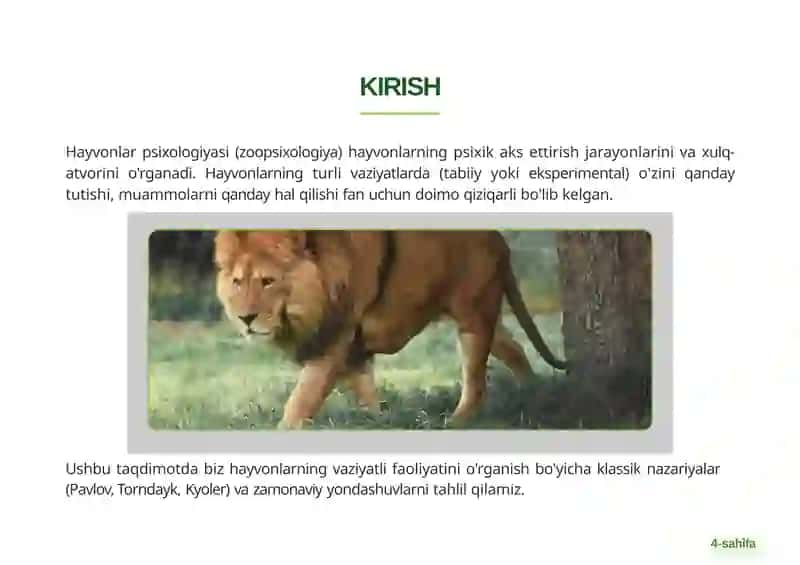 KIRISH

Hayvonlar psixologiyasi (zoopsixologiya) hayvonlarning psixik aks ettirish jarayonlarini va xulq-atvorini o'rganadi. Hayvonlarning turli vaziyatlarda (tabiiy yoki eksperimental) o'zini qanday tutishi, muammolarni qanday hal qilishi fan uchun doimo qiziqarli bo'lib kelgan.

Ushbu taqdimotda biz hayvonlarning vaziyatli faoliyatini o'rganish bo'yicha klassik nazariyalar (Pavlov, Torndayk, Kyoler) va zamonaviy yondashuvlarni tahlil qilamiz.

4-sahifa